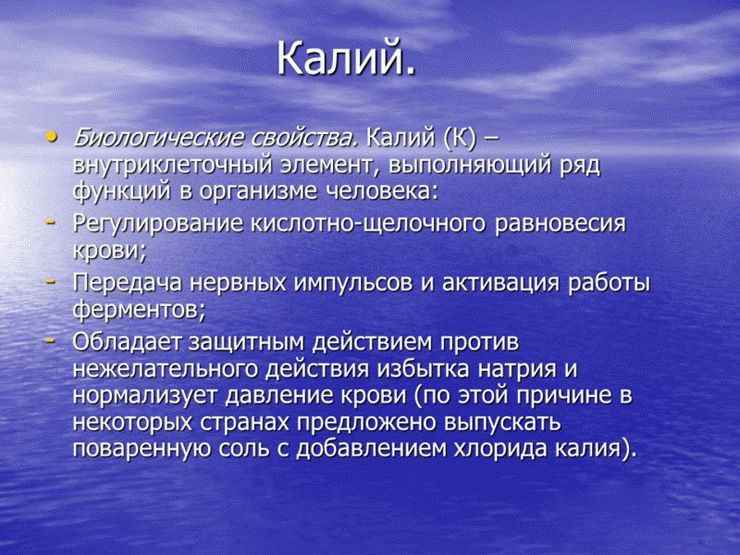 Калий.

• Биологические свойства. Калий (К) – внутриклеточный элемент, выполняющий ряд функций в организме человека:
- Регулирование кислотно-щелочного равновесия крови;
- Передача нервных импульсов и активация работы ферментов;
- Обладает защитным действием против нежелательного действия избытка натрия и нормализует давление крови (по этой причине в некоторых странах предложено выпускать поваренную соль с добавлением хлорида калия).